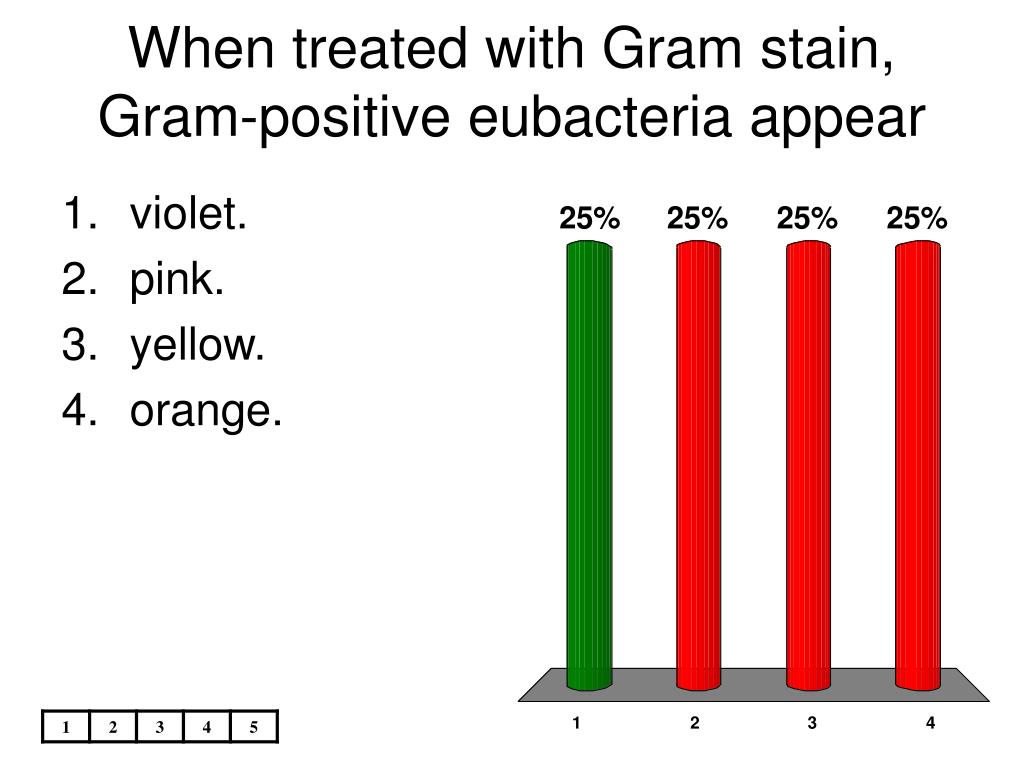 When treated with Gram stain, Gram-positive eubacteria appear

1. violet.
2. pink.
3. yellow.
4. orange.

25% 25% 25% 25%

1 2 3 4

| 1 | 2 | 3 | 4 | 5 |
|---|---|---|---|---|